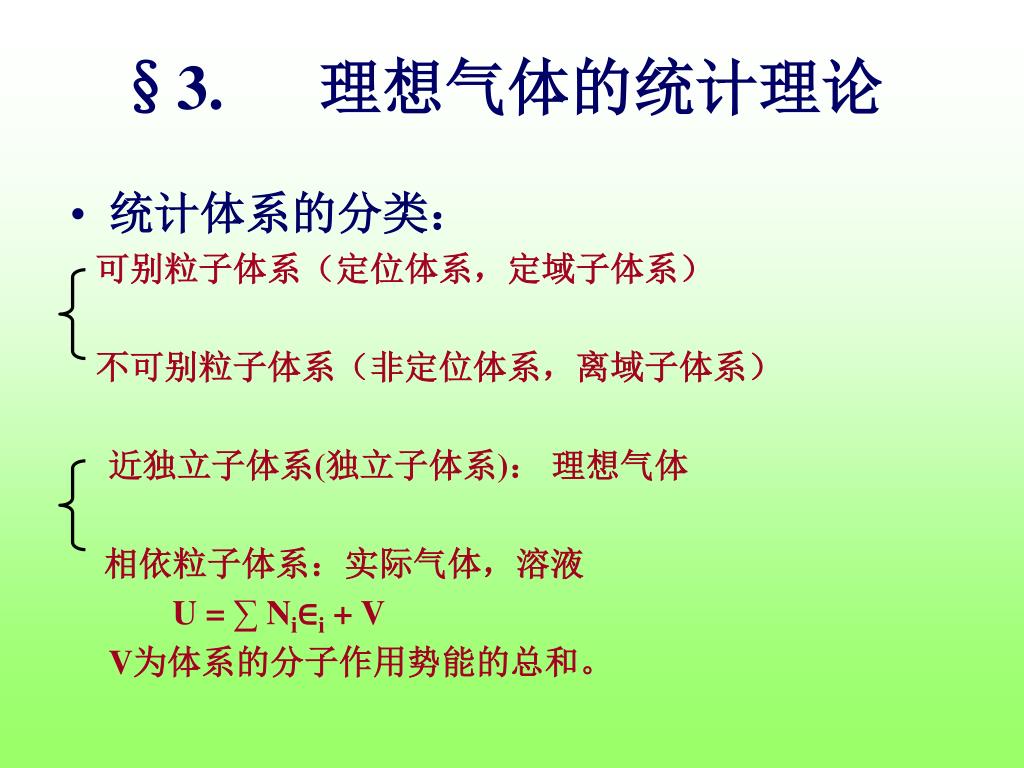 § 3.　理想气体的统计理论

• 统计体系的分类：

可别粒子体系（定位体系，定域子体系）

不可别粒子体系（非定位体系，离域子体系）

近独立子体系(独立子体系)： 理想气体

相依粒子体系：实际气体，溶液

$U = \sum N_i \in_i + V$

V为体系的分子作用势能的总和。